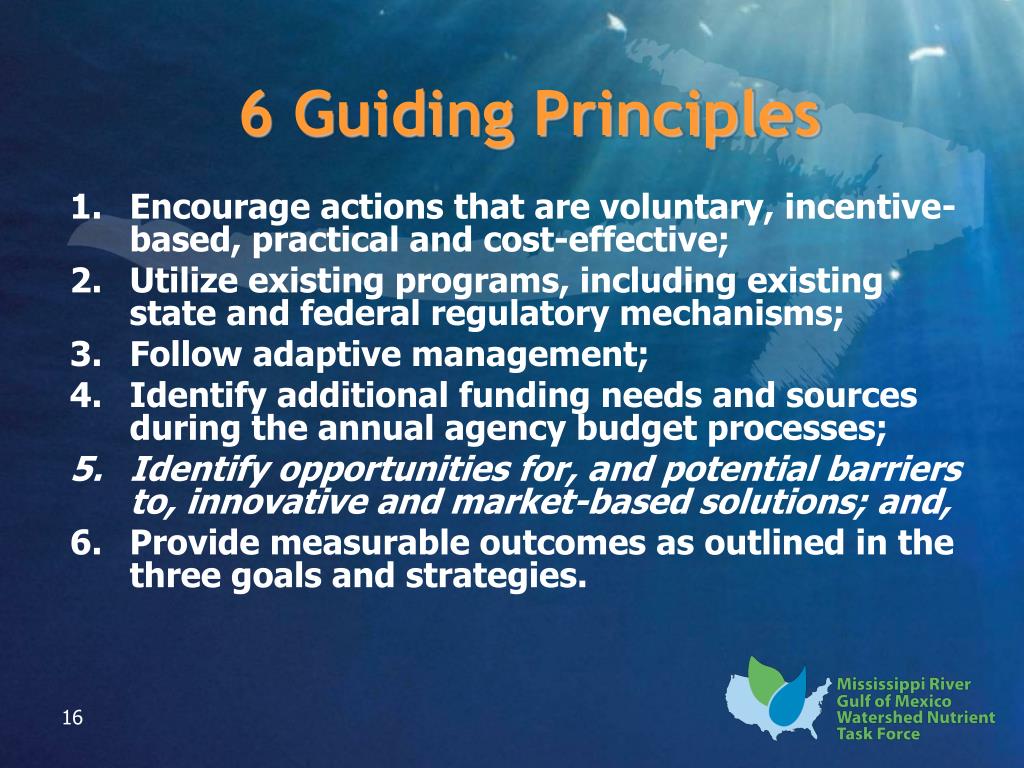 6 Guiding Principles

1. Encourage actions that are voluntary, incentive-based, practical and cost-effective;
2. Utilize existing programs, including existing state and federal regulatory mechanisms;
3. Follow adaptive management;
4. Identify additional funding needs and sources during the annual agency budget processes;
5. Identify opportunities for, and potential barriers to, innovative and market-based solutions; and,
6. Provide measurable outcomes as outlined in the three goals and strategies.

16

Mississippi River Gulf of Mexico Watershed Nutrient Task Force